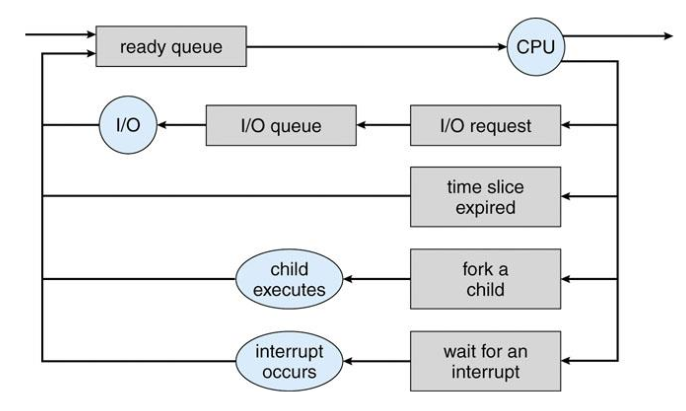 ready queue

CPU

I/O

I/O queue

I/O request

time slice expired

child executes

fork a child

interrupt occurs

wait for an interrupt